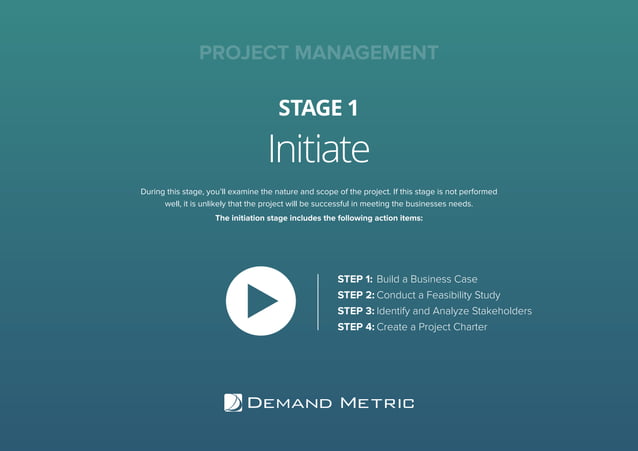 PROJECT MANAGEMENT

STAGE 1

Initiate

During this stage, you'll examine the nature and scope of the project. If this stage is not performed well, it is unlikely that the project will be successful in meeting the businesses needs.

The initiation stage includes the following action items:

STEP 1: Build a Business Case
STEP 2: Conduct a Feasibility Study
STEP 3: Identify and Analyze Stakeholders
STEP 4: Create a Project Charter

DEMAND METRIC